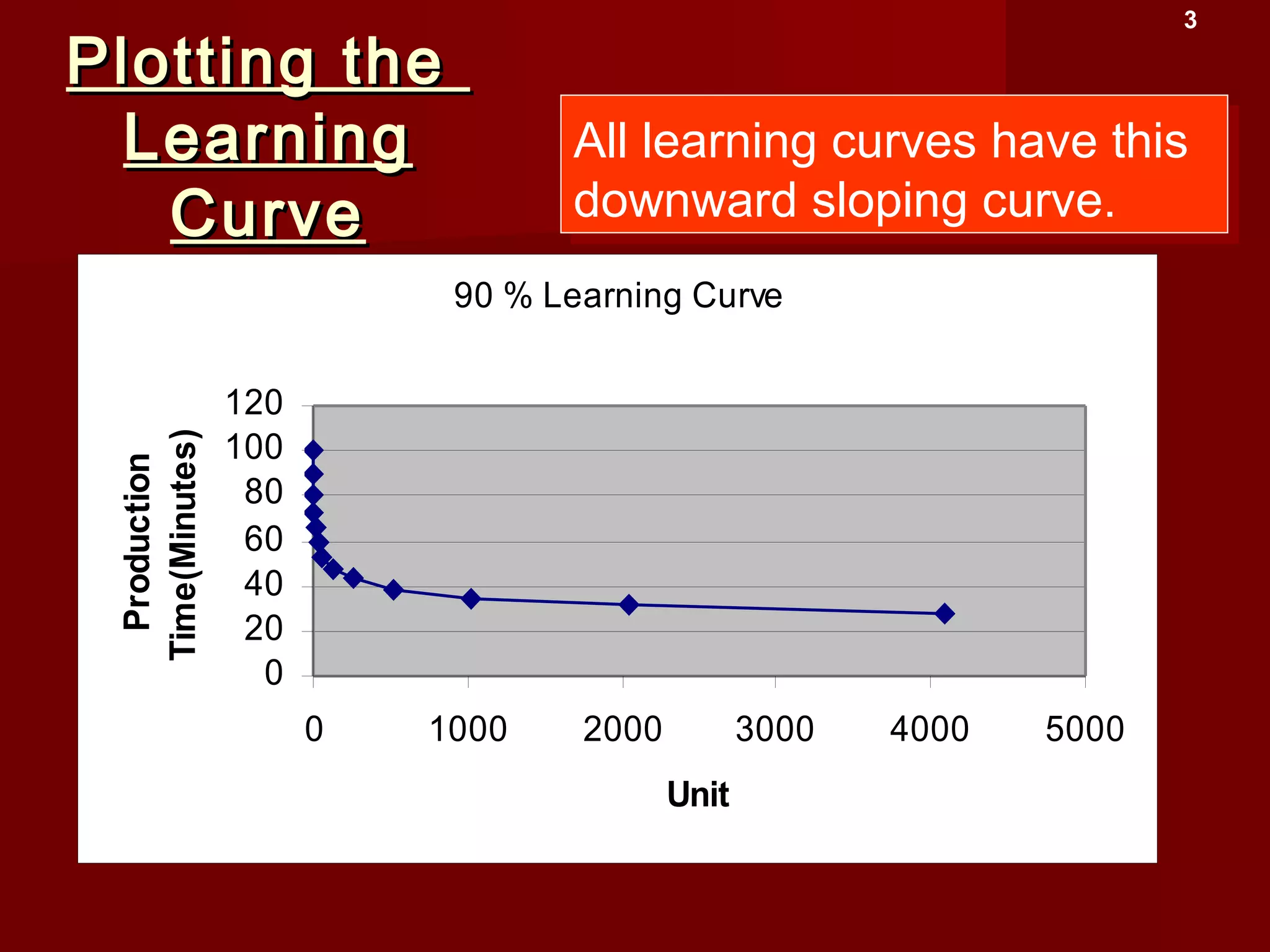 3

Plotting the Learning Curve

All learning curves have this downward sloping curve.

90 % Learning Curve

Production Time(Minutes)

120
100
80
60
40
20
0

0
1000
2000
3000
4000
5000

Unit